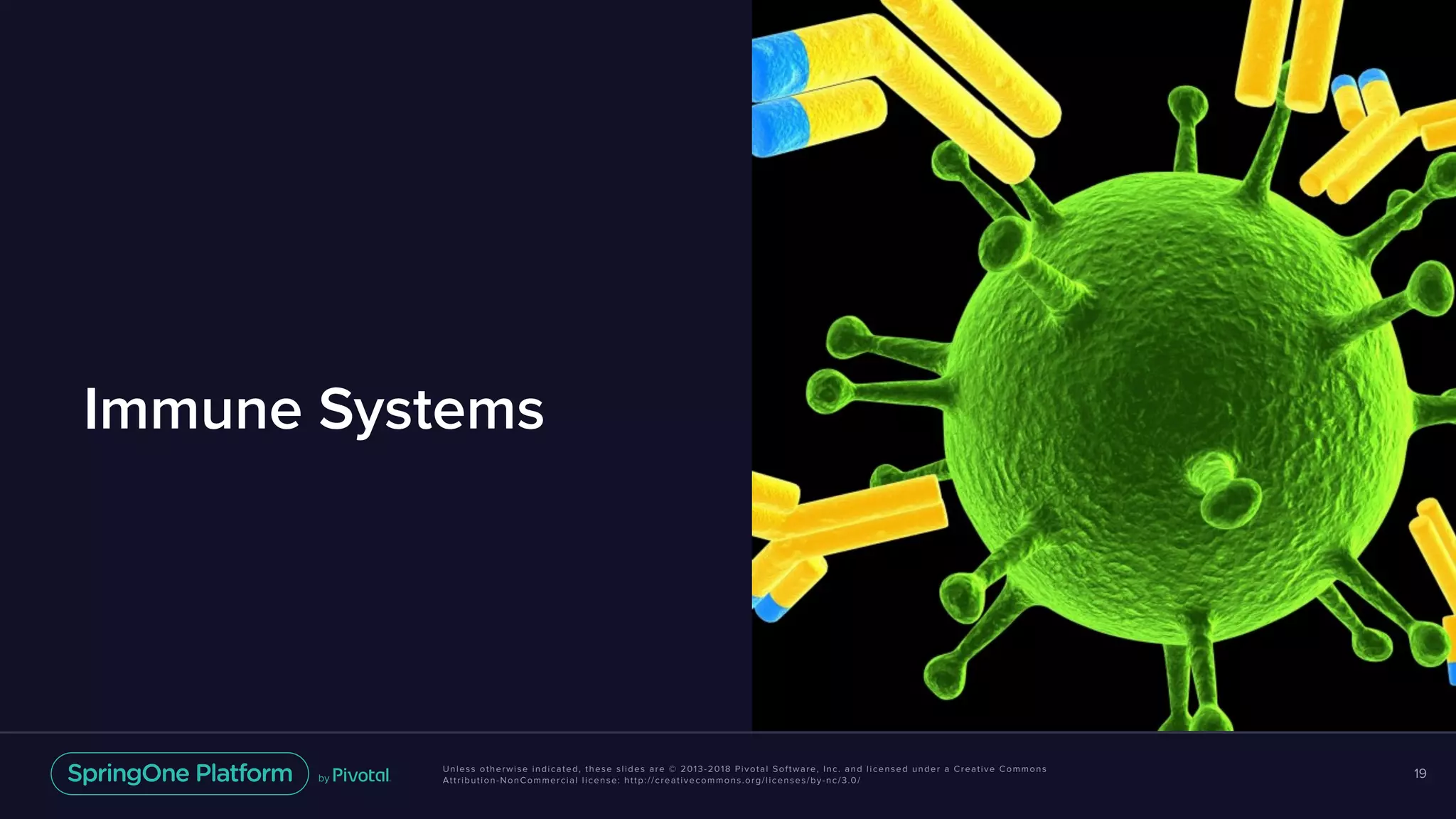 Immune Systems

SpringOne Platform by Pivotal

Unless otherwise indicated, these slides are © 2013-2018 Pivotal Software, Inc. and licensed under a Creative Commons Attribution-NonCommercial license: http://creativecommons.org/licenses/by-nc/3.0/

19